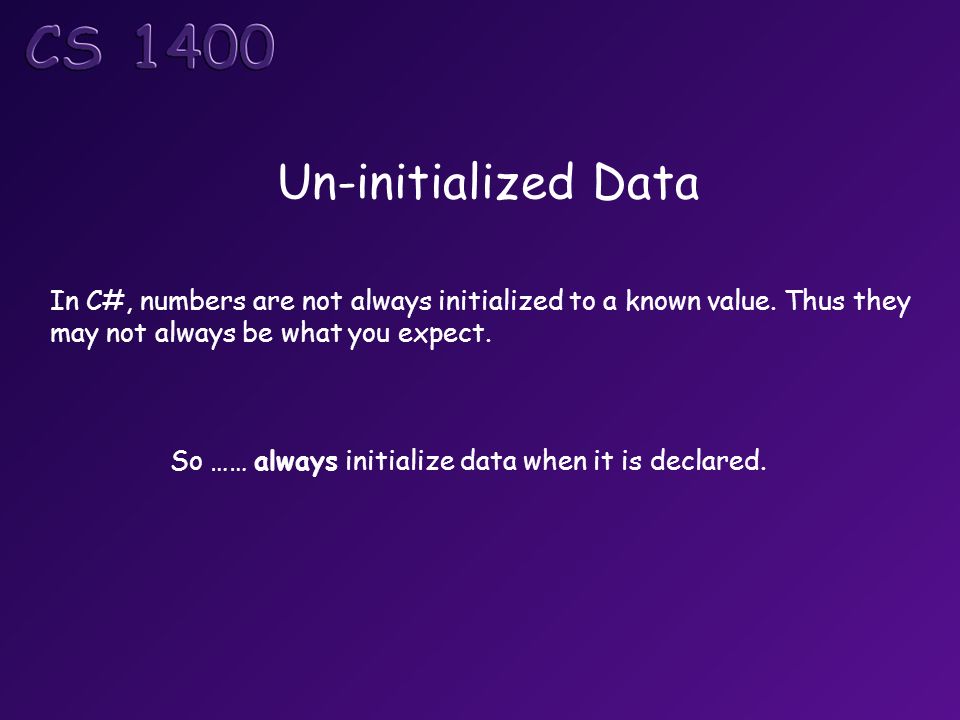 CS 1400

Un-initialized Data

In C#, numbers are not always initialized to a known value. Thus they may not always be what you expect.

So …… always initialize data when it is declared.